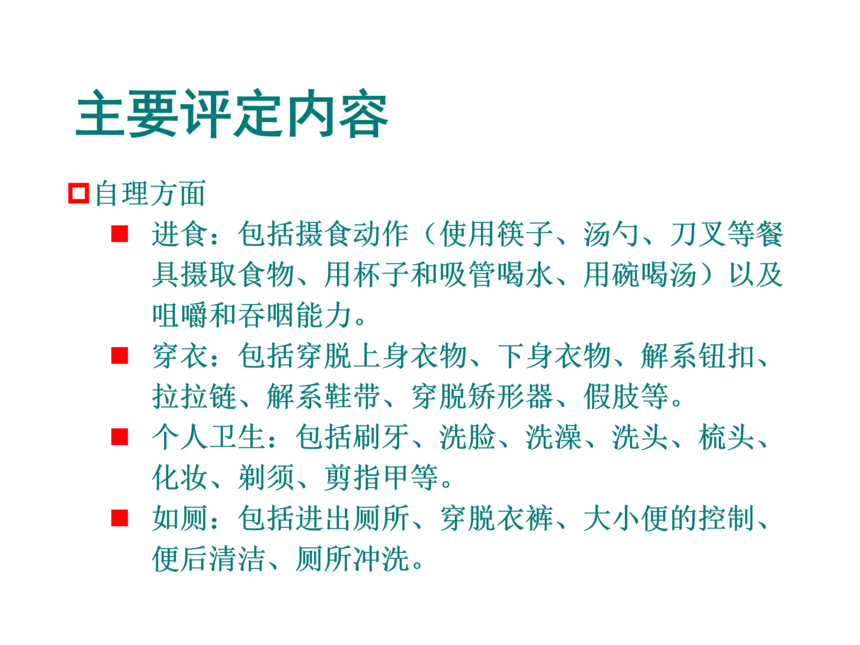 主要评定内容

自理方面

进食：包括摄食动作（使用筷子、汤勺、刀叉等餐具摄取食物、用杯子和吸管喝水、用碗喝汤）以及咀嚼和吞咽能力。

穿衣：包括穿脱上身衣物、下身衣物、解系钮扣、拉拉链、解系鞋带、穿脱矫形器、假肢等。

个人卫生：包括刷牙、洗脸、洗澡、洗头、梳头、化妆、剃须、剪指甲等。

如厕：包括进出厕所、穿脱衣裤、大小便的控制、便后清洁、厕所冲洗。